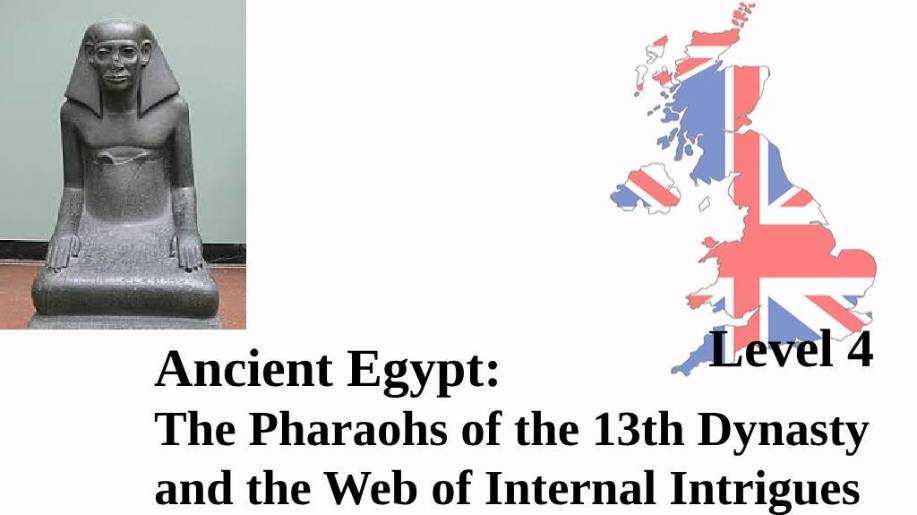 Level 4

Ancient Egypt:
The Pharaohs of the 13th Dynasty and the Web of Internal Intrigues